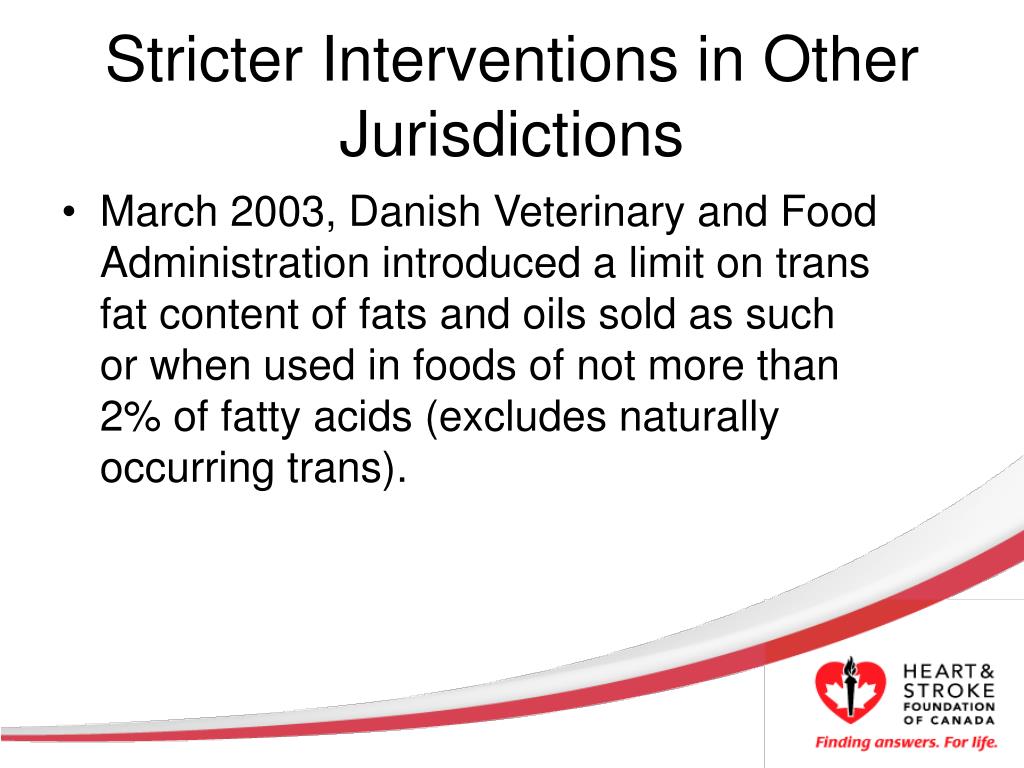 Stricter Interventions in Other Jurisdictions

• March 2003, Danish Veterinary and Food Administration introduced a limit on trans fat content of fats and oils sold as such or when used in foods of not more than 2% of fatty acids (excludes naturally occurring trans).

HEART & STROKE FOUNDATION OF CANADA

Finding answers. For life.